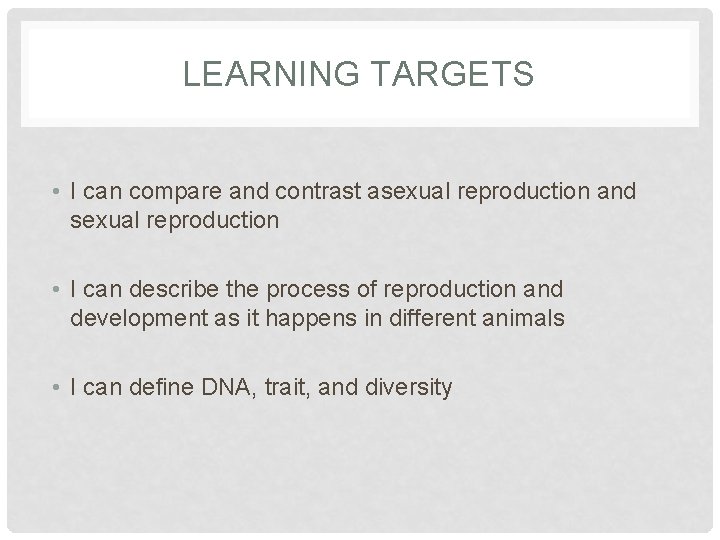 LEARNING TARGETS

• I can compare and contrast asexual reproduction and sexual reproduction

• I can describe the process of reproduction and development as it happens in different animals

• I can define DNA, trait, and diversity